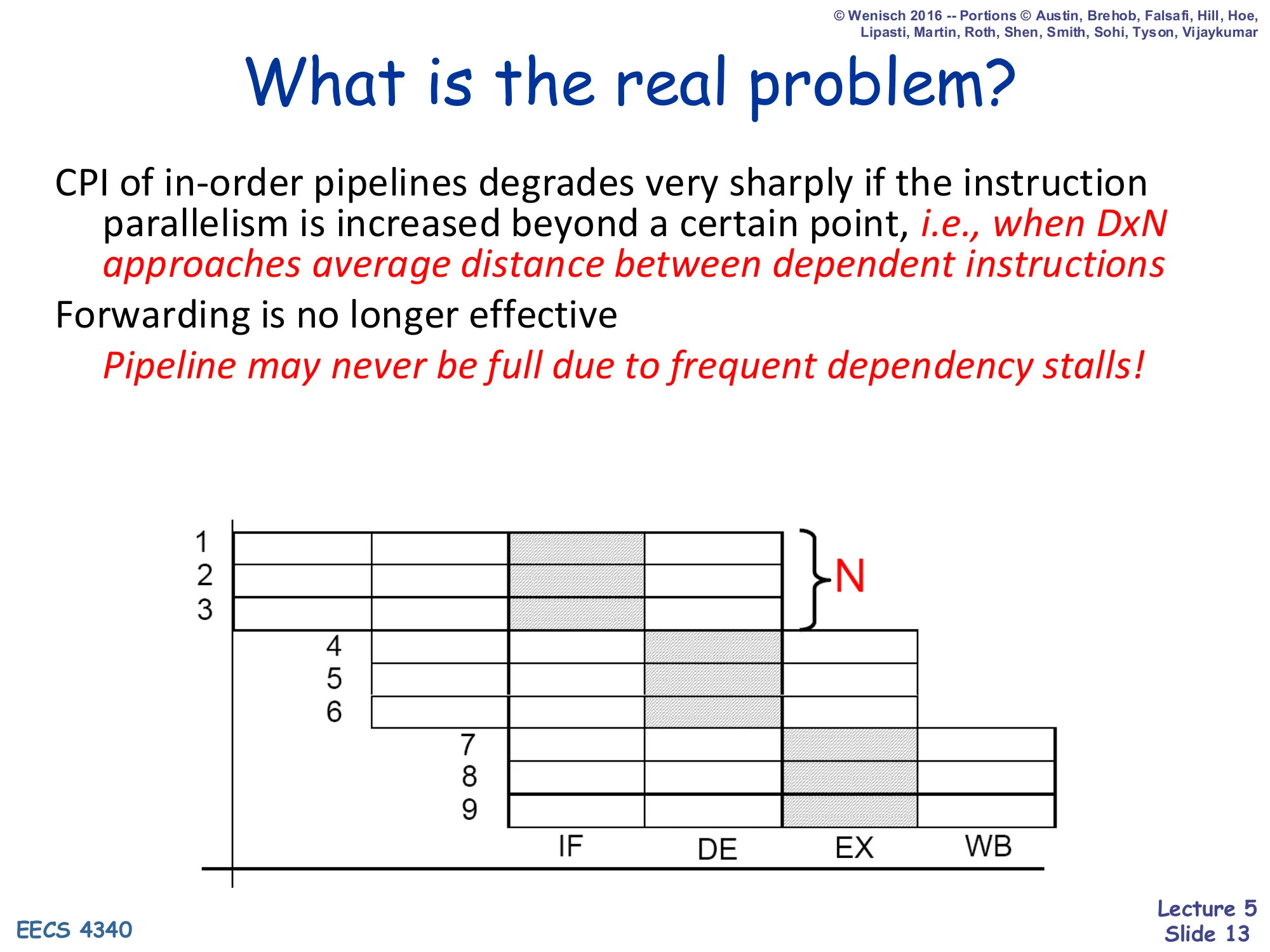 © Wenisch 2016 -- Portions © Austin, Brehob, Falsafi, Hill, Hoe, Lipasti, Martin, Roth, Shen, Smith, Sohi, Tyson, Vijaykumar

What is the real problem?

CPI of in-order pipelines degrades very sharply if the instruction parallelism is increased beyond a certain point, i.e., when DxN approaches average distance between dependent instructions

Forwarding is no longer effective

Pipeline may never be full due to frequent dependency stalls!

1
2
3
N
4
5
6
7
8
9
IF
DE
EX
WB

EECS 4340

Lecture 5
Slide 13